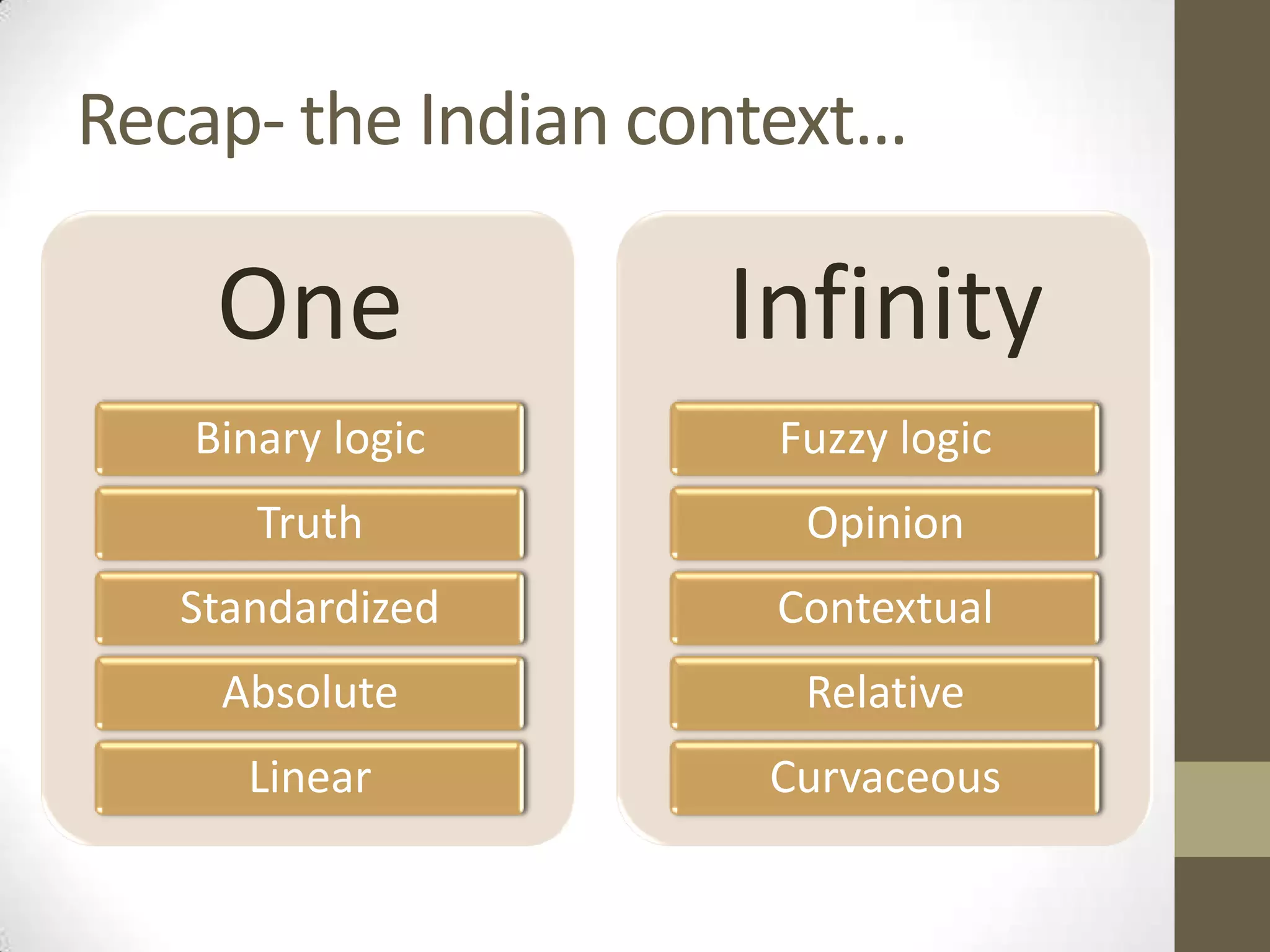 Recap- the Indian context…

One

Binary logic

Truth

Standardized

Absolute

Linear

Infinity

Fuzzy logic

Opinion

Contextual

Relative

Curvaceous